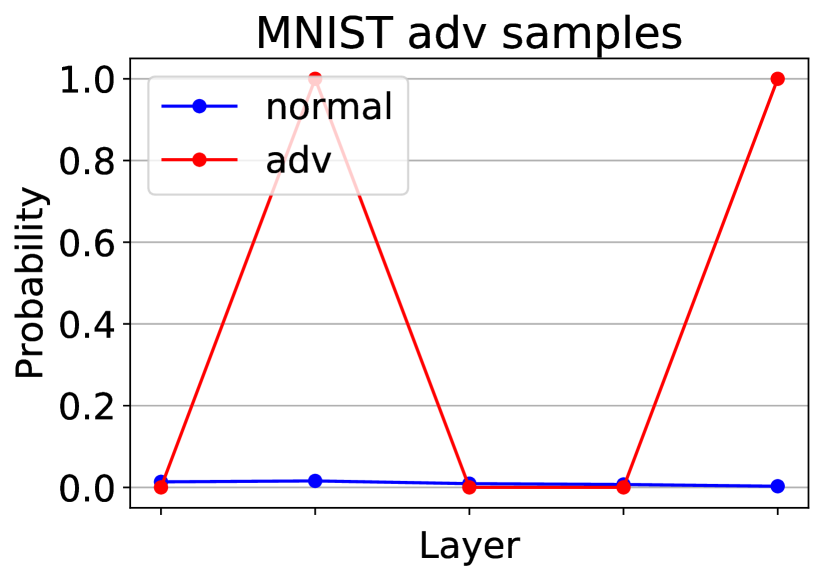 MNIST adv samples

normal
adv

Probability

1.0
0.8
0.6
0.4
0.2
0.0

Layer